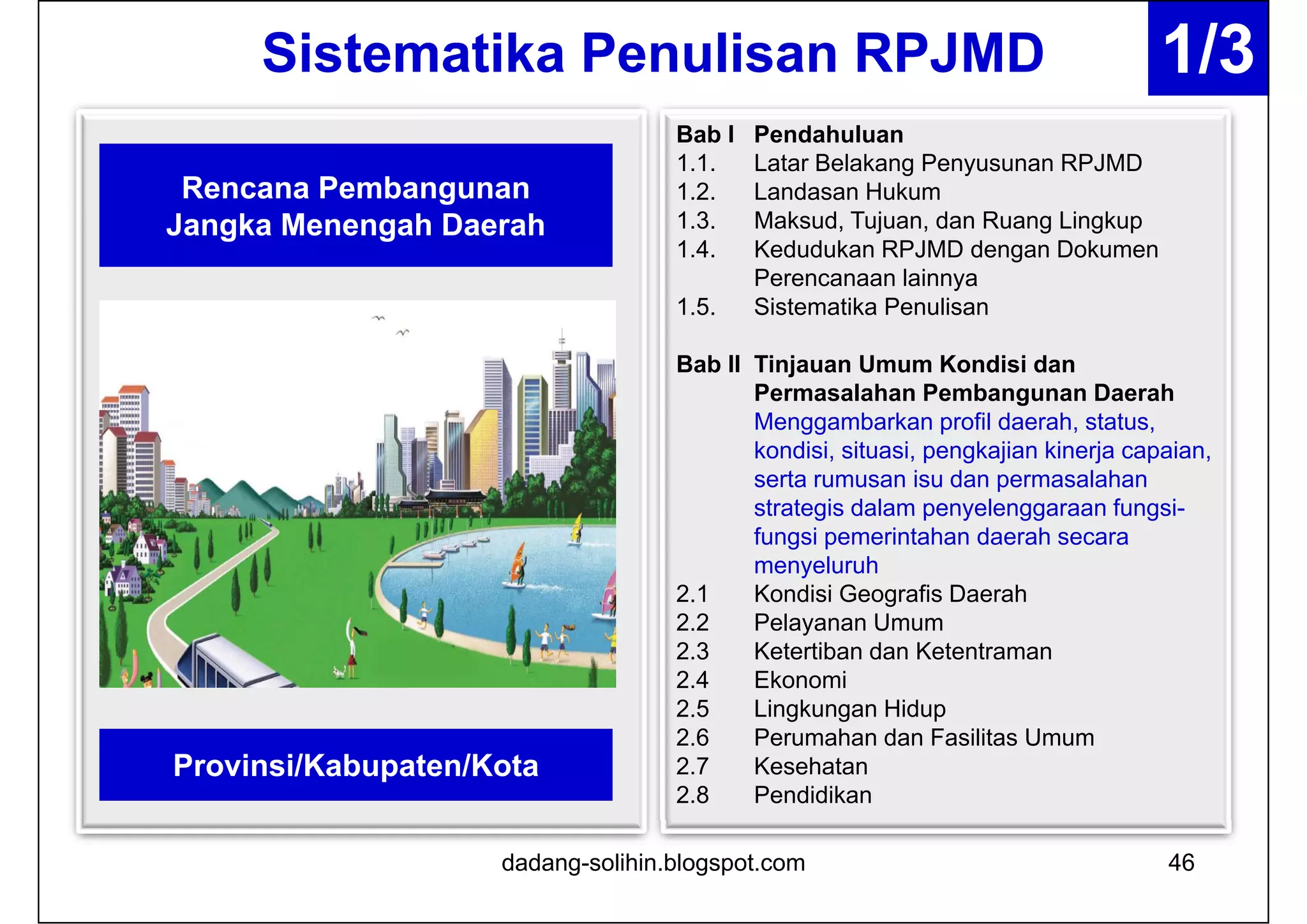 Sistematika Penulisan RPJMD

1/3

Rencana Pembangunan Jangka Menengah Daerah

Provinsi/Kabupaten/Kota

Bab I Pendahuluan
1.1. Latar Belakang Penyusunan RPJMD
1.2. Landasan Hukum
1.3. Maksud, Tujuan, dan Ruang Lingkup
1.4. Kedudukan RPJMD dengan Dokumen Perencanaan lainnya
1.5. Sistematika Penulisan

Bab II Tinjauan Umum Kondisi dan Permasalahan Pembangunan Daerah
Menggambarkan profil daerah, status, kondisi, situasi, pengkajian kinerja capaian, serta rumusan isu dan permasalahan strategis dalam penyelenggaraan fungsi-fungsi pemerintahan daerah secara menyeluruh
2.1 Kondisi Geografis Daerah
2.2 Pelayanan Umum
2.3 Ketertiban dan Ketentraman
2.4 Ekonomi
2.5 Lingkungan Hidup
2.6 Perumahan dan Fasilitas Umum
2.7 Kesehatan
2.8 Pendidikan

dadang-solihin.blogspot.com

46